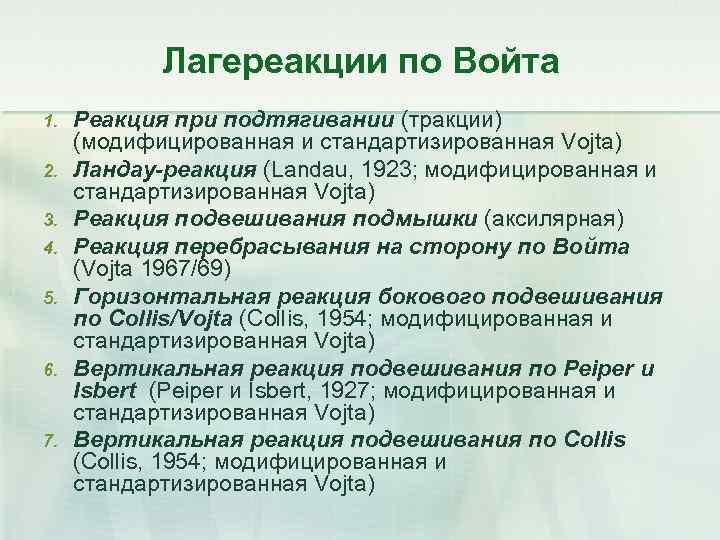 Лагереакции по Войта

1. Реакция при подтягивании (тракции) (модифицированная и стандартизированная Vojta)
2. Ландау-реакция (Landau, 1923; модифицированная и стандартизированная Vojta)
3. Реакция подвешивания подмышки (аксилярная)
4. Реакция перебрасывания на сторону по Войта (Vojta 1967/69)
5. Горизонтальная реакция бокового подвешивания по Collis/Vojta (Collis, 1954; модифицированная и стандартизированная Vojta)
6. Вертикальная реакция подвешивания по Peiper и Isbert (Peiper и Isbert, 1927; модифицированная и стандартизированная Vojta)
7. Вертикальная реакция подвешивания по Collis (Collis, 1954; модифицированная и стандартизированная Vojta)